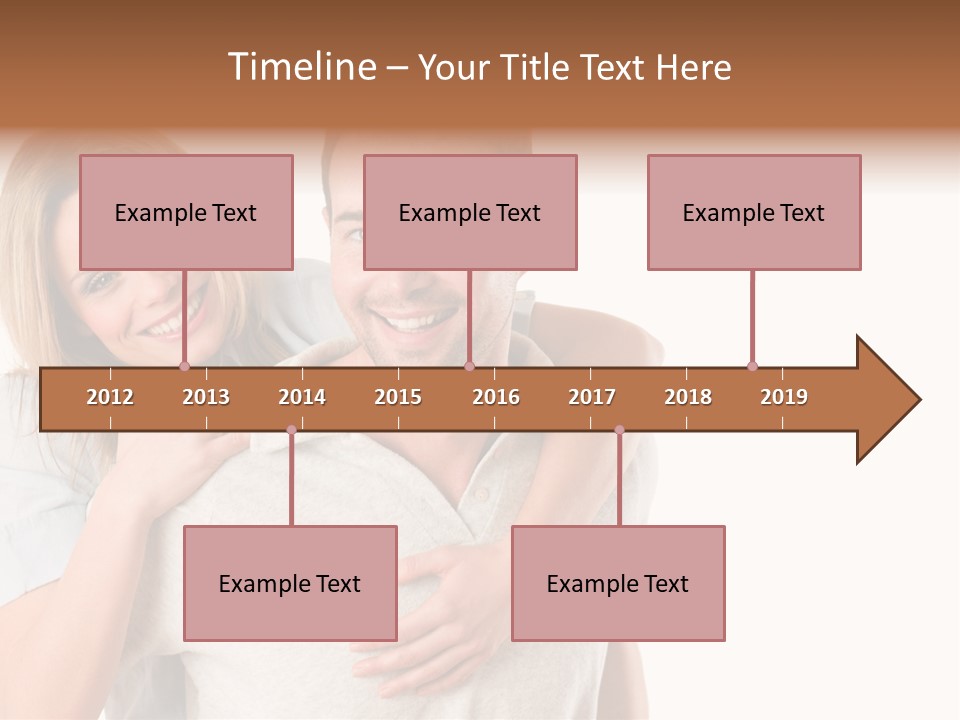 Timeline – Your Title Text Here

Example Text

Example Text

Example Text

2012 2013 2014 2015 2016 2017 2018 2019

Example Text

Example Text